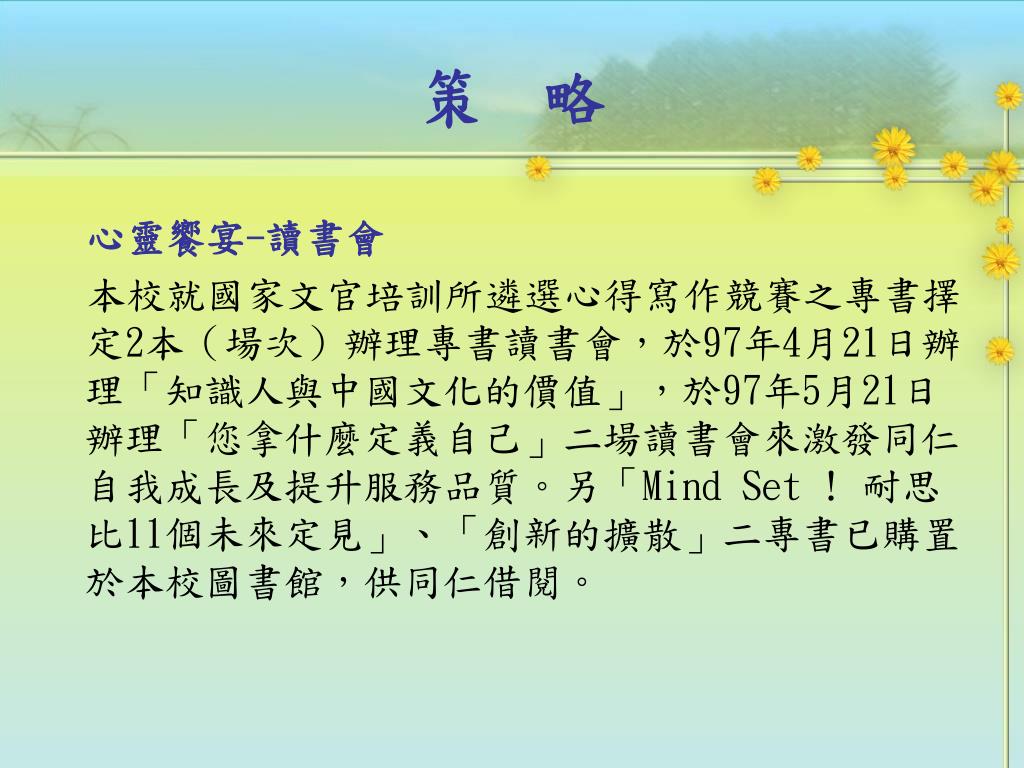 策　略

心靈饗宴-讀書會

本校就國家文官培訓所遴選心得寫作競賽之專書擇定2本（場次）辦理專書讀書會，於97年4月21日辦理「知識人與中國文化的價值」，於97年5月21日辦理「您拿什麼定義自己」二場讀書會來激發同仁自我成長及提升服務品質。另「Mind Set ！ 耐思比11個未來定見」、「創新的擴散」二專書已購置於本校圖書館，供同仁借閱。